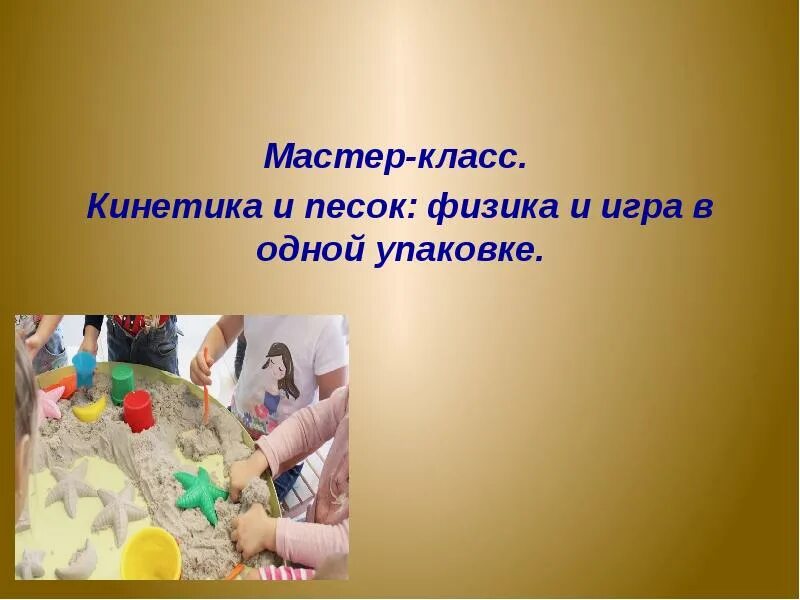 Мастер-класс.
Кинетика и песок: физика и игра в одной упаковке.